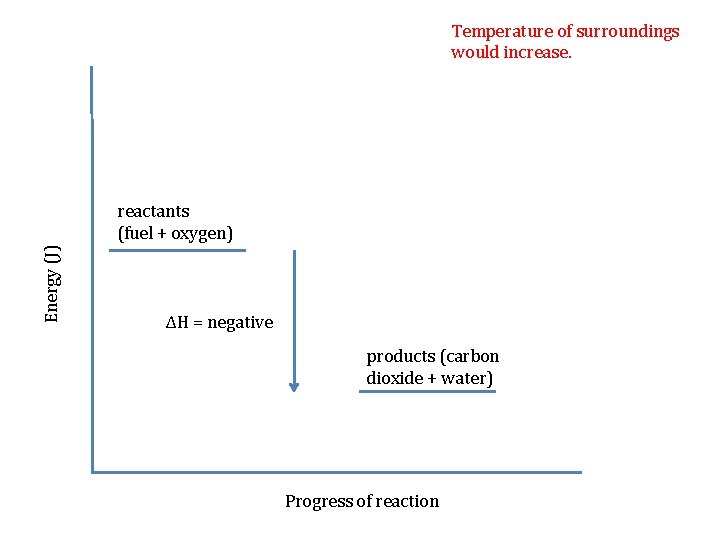 Temperature of surroundings would increase.

Energy (J)

reactants
(fuel + oxygen)

$\Delta H$ = negative

products (carbon dioxide + water)

Progress of reaction